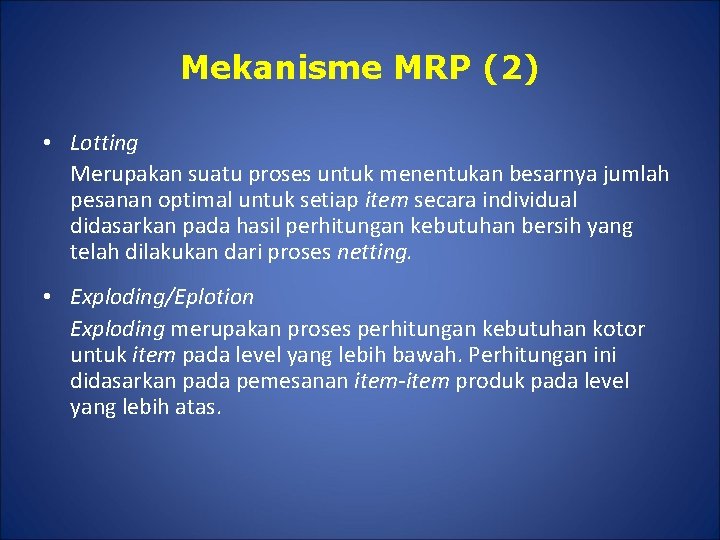 Mekanisme MRP (2)

• Lotting
Merupakan suatu proses untuk menentukan besarnya jumlah pesanan optimal untuk setiap item secara individual didasarkan pada hasil perhitungan kebutuhan bersih yang telah dilakukan dari proses netting.

• Exploding/Eplotion
Exploding merupakan proses perhitungan kebutuhan kotor untuk item pada level yang lebih bawah. Perhitungan ini didasarkan pada pemesanan item-item produk pada level yang lebih atas.